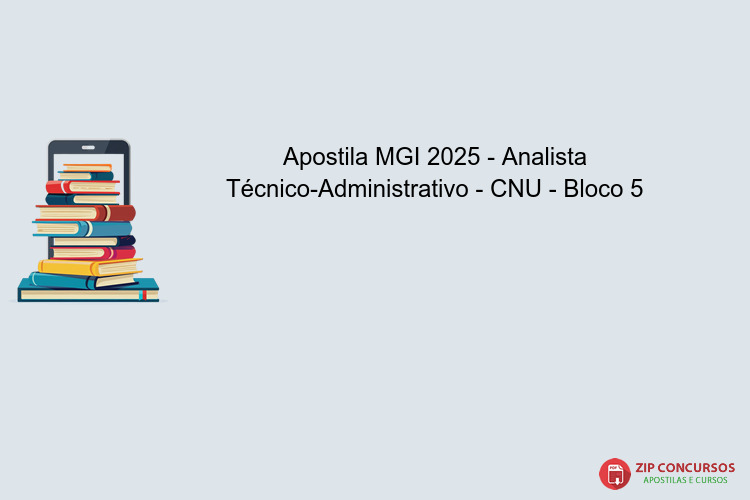 Apostila MGI 2025 - Analista Técnico-Administrativo - CNU - Bloco 5

PDF
ZIP CONCURSOS
APOSTILAS E CURSOS